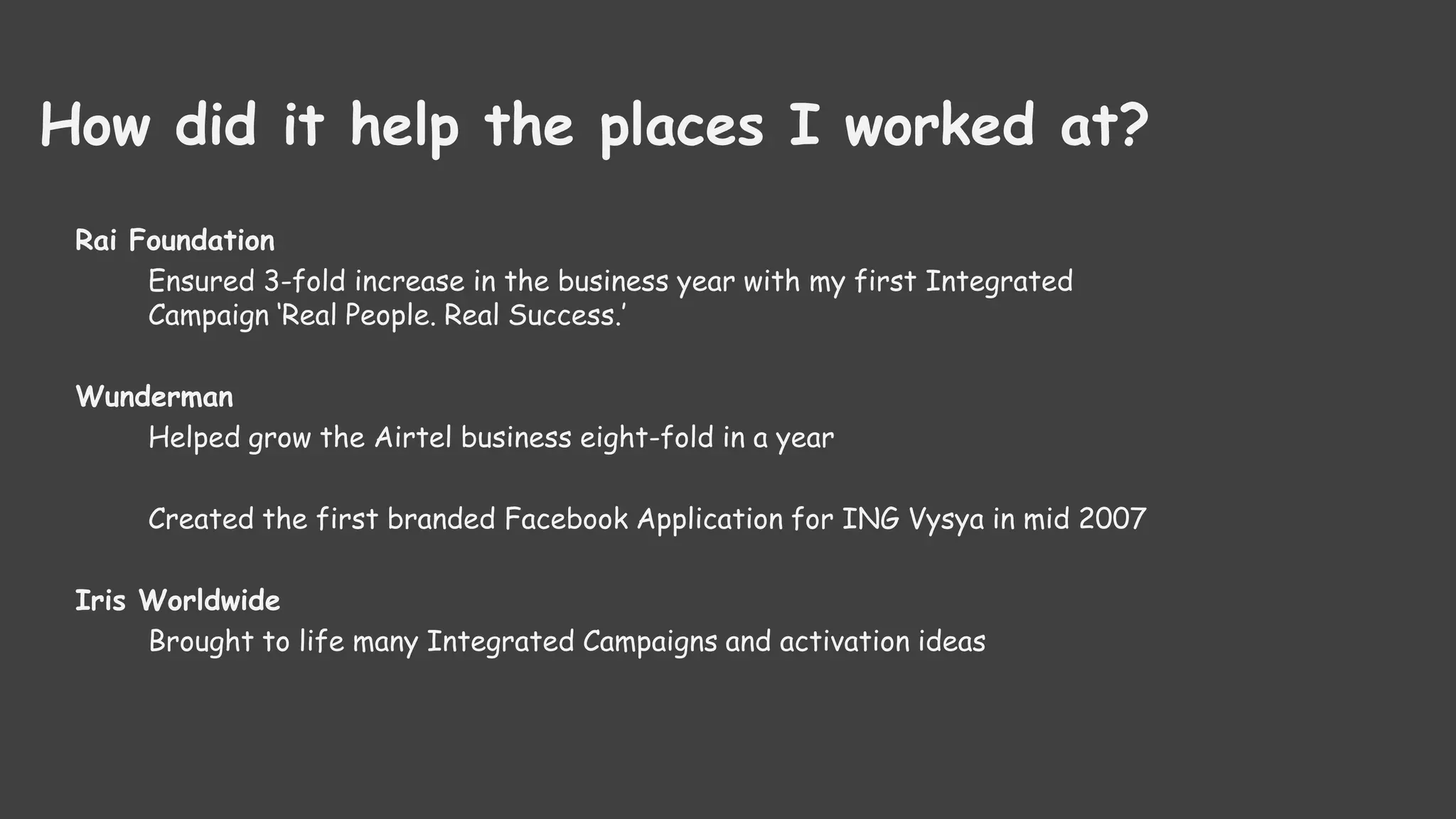 How did it help the places I worked at?

Rai Foundation

Ensured 3-fold increase in the business year with my first Integrated Campaign ‘Real People. Real Success.’

Wunderman

Helped grow the Airtel business eight-fold in a year

Created the first branded Facebook Application for ING Vysya in mid 2007

Iris Worldwide

Brought to life many Integrated Campaigns and activation ideas